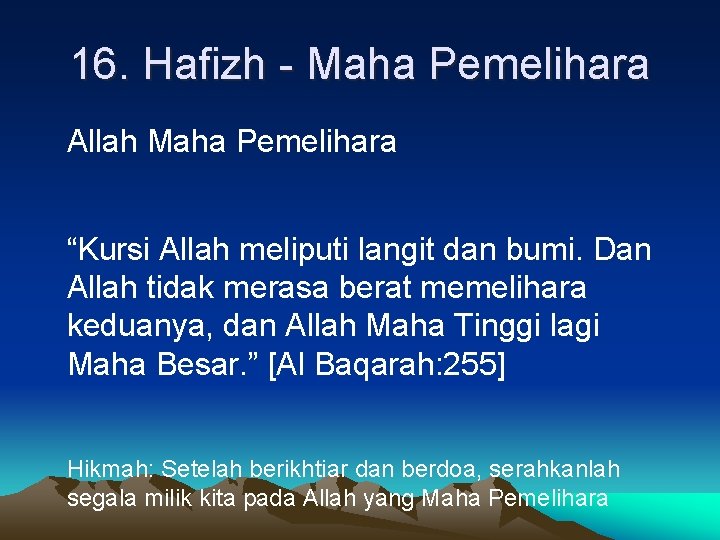 16. Hafizh - Maha Pemelihara

Allah Maha Pemelihara

“Kursi Allah meliputi langit dan bumi. Dan Allah tidak merasa berat memelihara keduanya, dan Allah Maha Tinggi lagi Maha Besar.” [Al Baqarah:255]

Hikmah: Setelah berikhtiar dan berdoa, serahkanlah segala milik kita pada Allah yang Maha Pemelihara